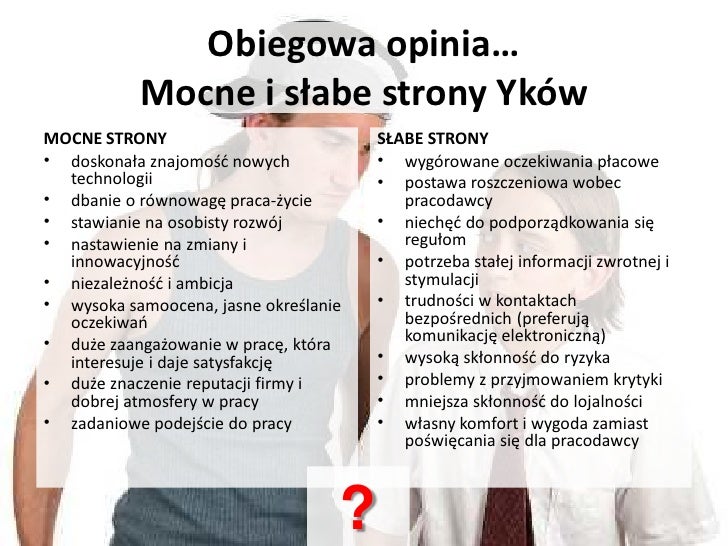 Obiegowa opinia…
Mocne i słabe strony Yków

MOCNE STRONY
• doskonała znajomość nowych technologii
• dbanie o równowagę praca-życie
• stawianie na osobisty rozwój
• nastawienie na zmiany i innowacyjność
• niezależność i ambicja
• wysoka samoocena, jasne określanie oczekiwań
• duże zaangażowanie w pracę, która interesuje i daje satysfakcję
• duże znaczenie reputacji firmy i dobrej atmosfery w pracy
• zadaniowe podejście do pracy

SŁABE STRONY
• wygórowane oczekiwania płacowe
• postawa roszczeniowa wobec pracodawcy
• niechęć do podporządkowania się regułom
• potrzeba stałej informacji zwrotnej i stymulacji
• trudności w kontaktach bezpośrednich (preferują komunikację elektroniczną)
• wysoką skłonność do ryzyka
• problemy z przyjmowaniem krytyki
• mniejsza skłonność do lojalności
• własny komfort i wygoda zamiast poświęcania się dla pracodawcy

?